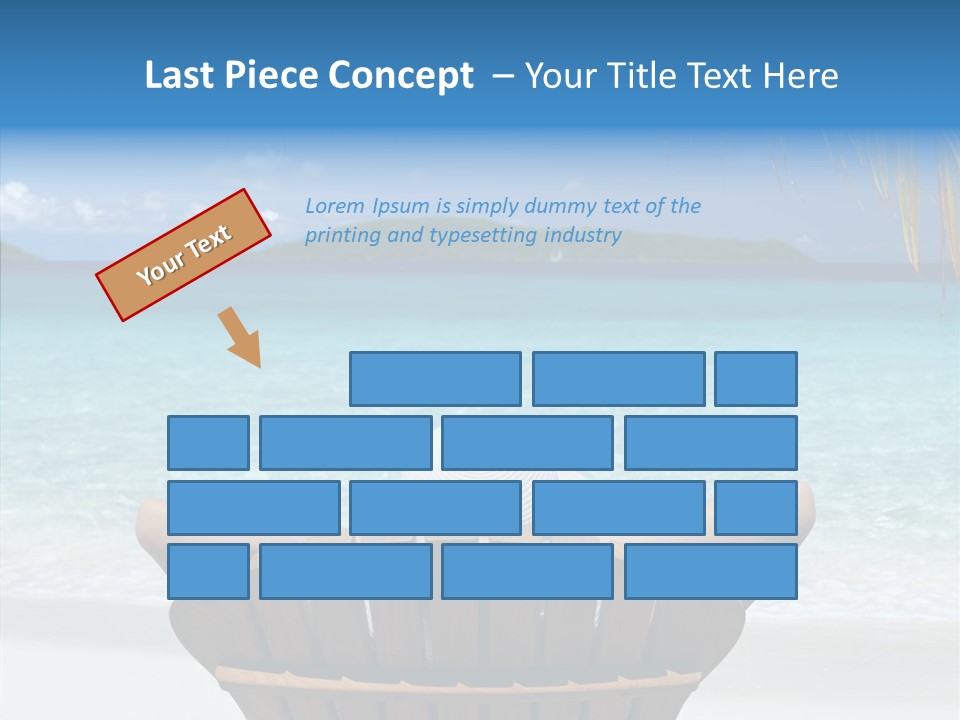 Last Piece Concept – Your Title Text Here

Your Text

Lorem Ipsum is simply dummy text of the printing and typesetting industry